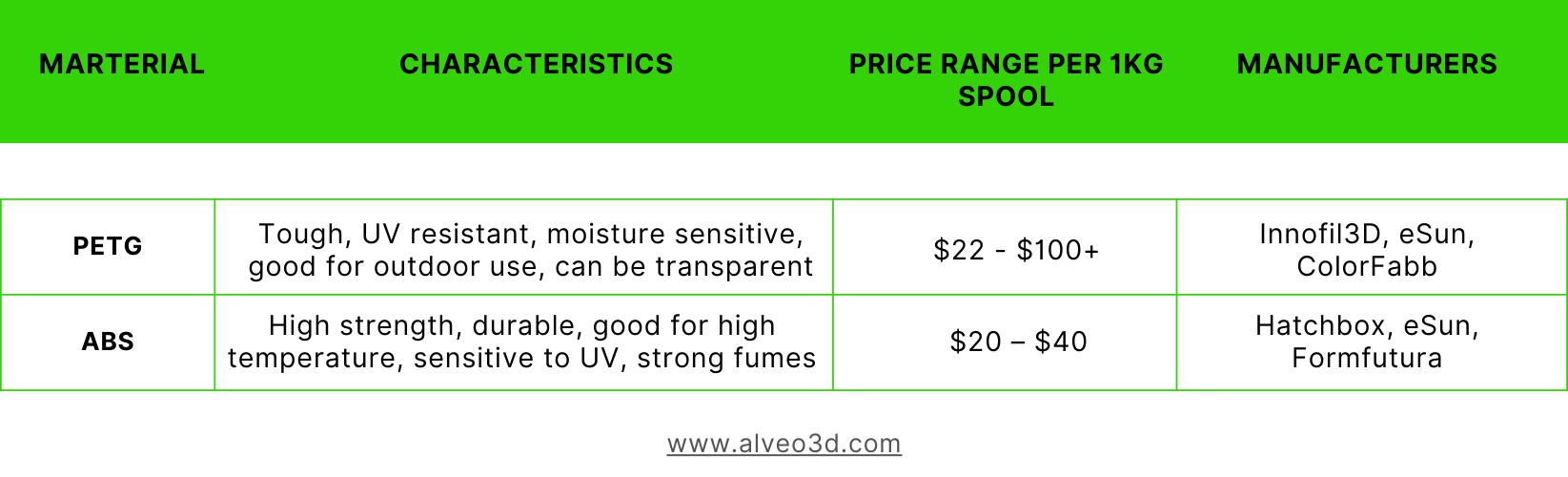 | MARTERIAL | CHARACTERISTICS | PRICE RANGE PER 1KG SPOOL | MANUFACTURERS |
|---|---|---|---|
| PETG | Tough, UV resistant, moisture sensitive, good for outdoor use, can be transparent | \$22 - \$100+ | Innofil3D, eSun, ColorFabb |
| ABS | High strength, durable, good for high temperature, sensitive to UV, strong fumes | \$20 – \$40 | Hatchbox, eSun, Formfutura |

www.alveo3d.com